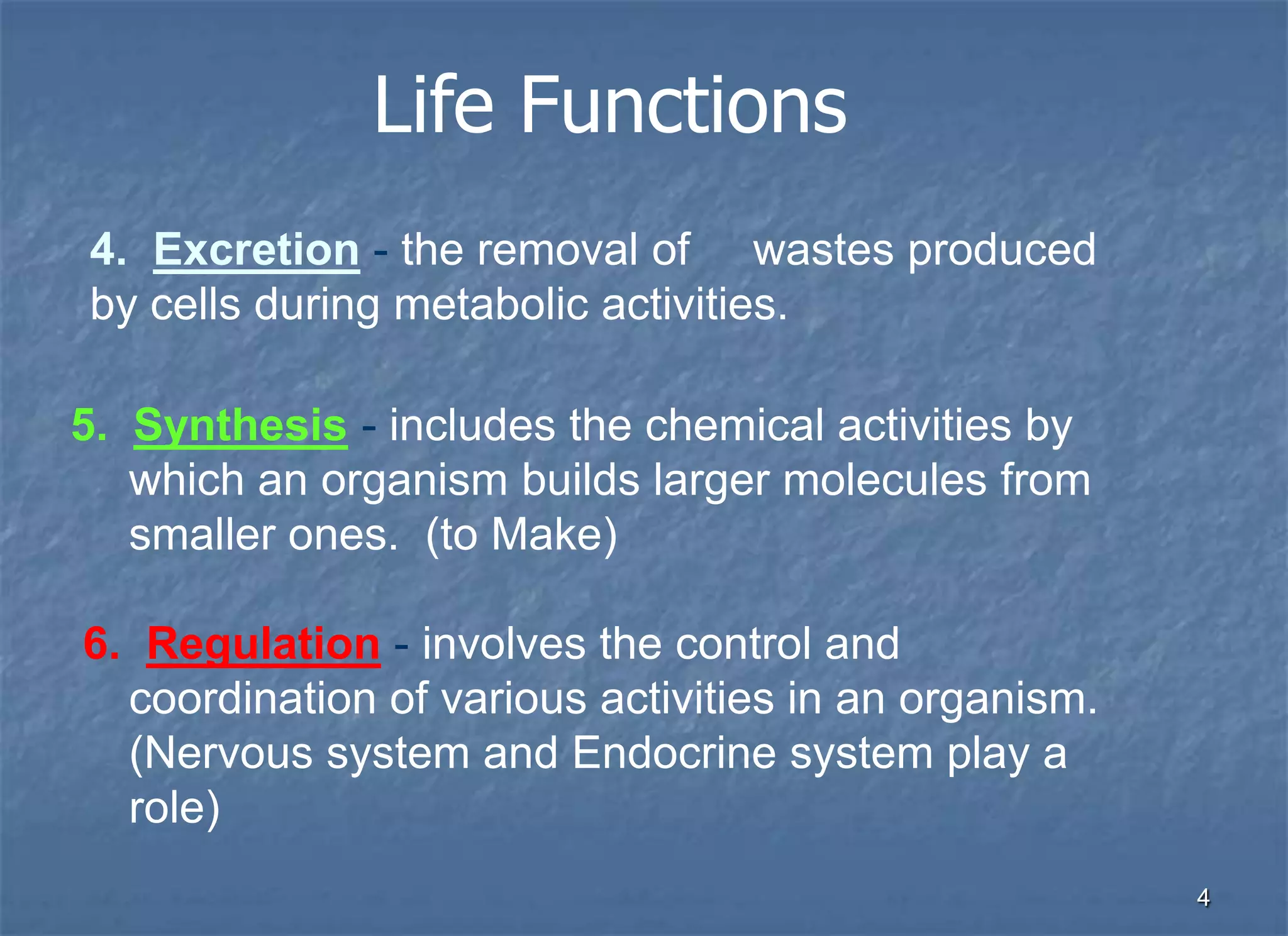 Life Functions

4. Excretion - the removal of wastes produced by cells during metabolic activities.

5. Synthesis - includes the chemical activities by which an organism builds larger molecules from smaller ones. (to Make)

6. Regulation - involves the control and coordination of various activities in an organism. (Nervous system and Endocrine system play a role)

4